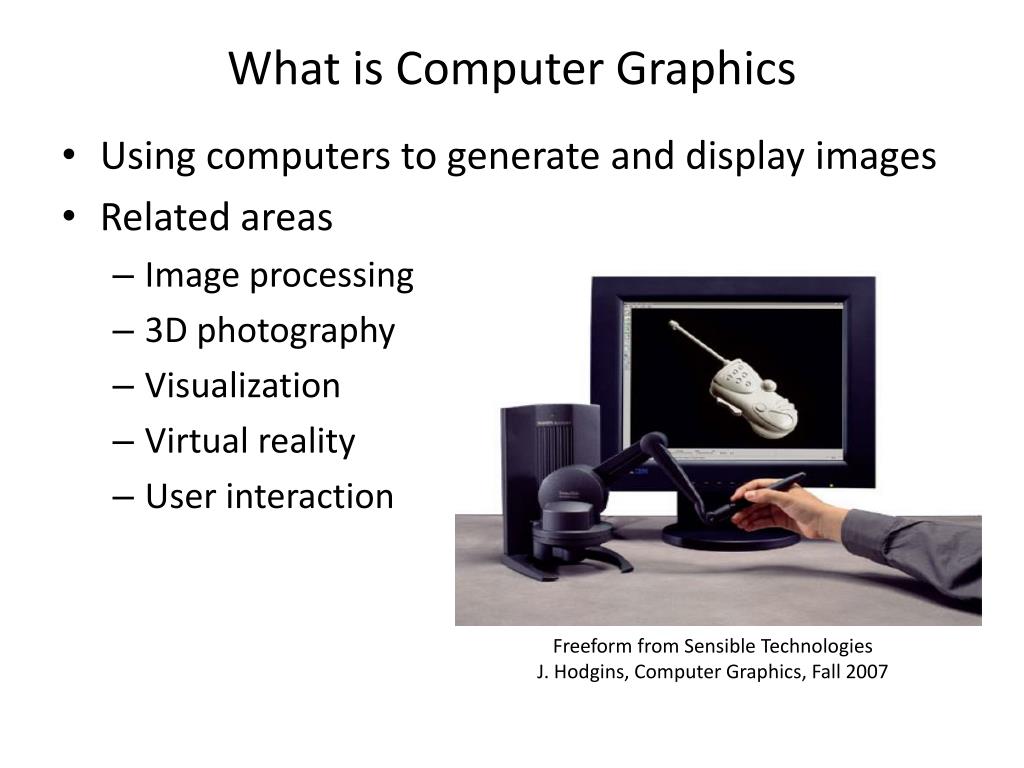 What is Computer Graphics

• Using computers to generate and display images
• Related areas
– Image processing
– 3D photography
– Visualization
– Virtual reality
– User interaction

Freeform from Sensible Technologies
J. Hodgins, Computer Graphics, Fall 2007